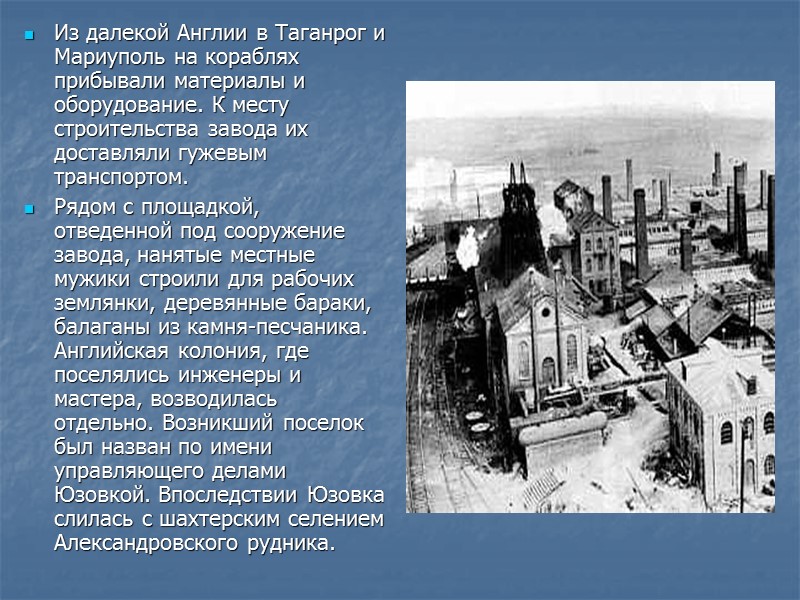 Из далекой Англии в Таганрог и Мариуполь на кораблях прибывали материалы и оборудование. К месту строительства завода их доставляли гужевым транспортом.

Рядом с площадкой, отведенной под сооружение завода, нанятые местные мужики строили для рабочих землянки, деревянные бараки, балаганы из камня-песчаника. Английская колония, где поселялись инженеры и мастера, возводилась отдельно. Возникший поселок был назван по имени управляющего делами Юзовкой. Впоследствии Юзовка слилась с шахтерским селением Александровского рудника.